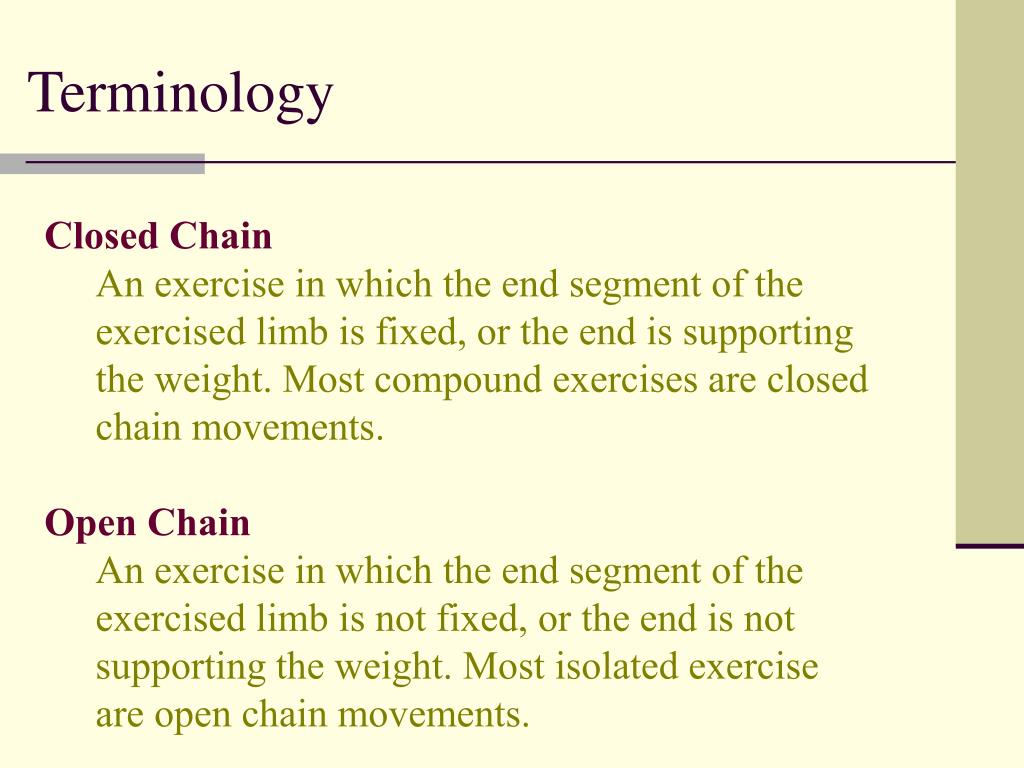 Terminology

Closed Chain

An exercise in which the end segment of the exercised limb is fixed, or the end is supporting the weight. Most compound exercises are closed chain movements.

Open Chain

An exercise in which the end segment of the exercised limb is not fixed, or the end is not supporting the weight. Most isolated exercise are open chain movements.